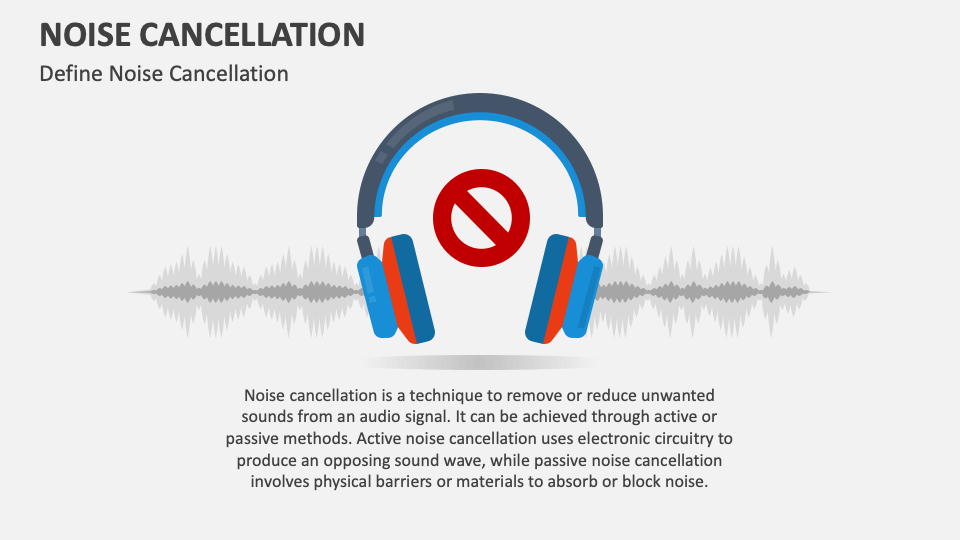 NOISE CANCELLATION

Define Noise Cancellation

Noise cancellation is a technique to remove or reduce unwanted sounds from an audio signal. It can be achieved through active or passive methods. Active noise cancellation uses electronic circuitry to produce an opposing sound wave, while passive noise cancellation involves physical barriers or materials to absorb or block noise.